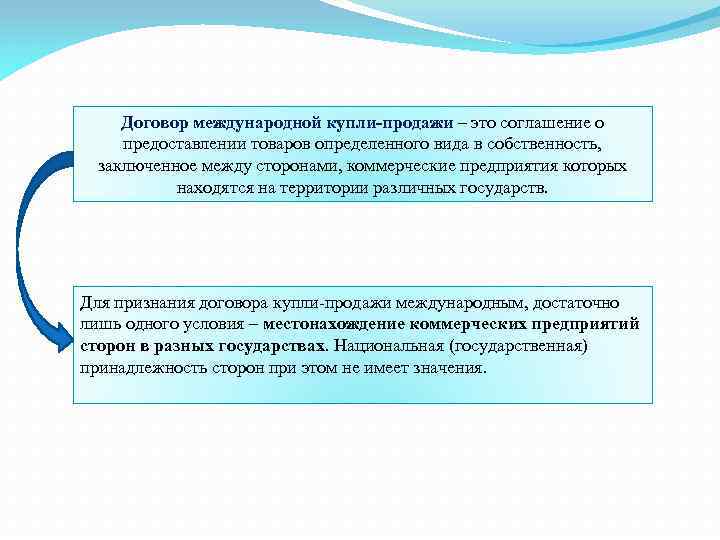 Договор международной купли-продажи – это соглашение о предоставлении товаров определенного вида в собственность, заключенное между сторонами, коммерческие предприятия которых находятся на территории различных государств.

Для признания договора купли-продажи международным, достаточно лишь одного условия – местонахождение коммерческих предприятий сторон в разных государствах. Национальная (государственная) принадлежность сторон при этом не имеет значения.